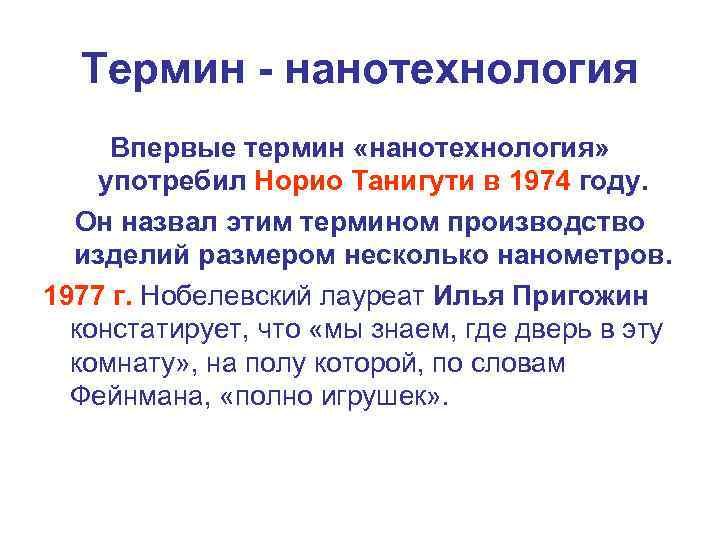 Термин - нанотехнология

Впервые термин «нанотехнология» употребил Норио Танигути в 1974 году.

Он назвал этим термином производство изделий размером несколько нанометров.

1977 г. Нобелевский лауреат Илья Пригожин констатирует, что «мы знаем, где дверь в эту комнату», на полу которой, по словам Фейнмана, «полно игрушек».